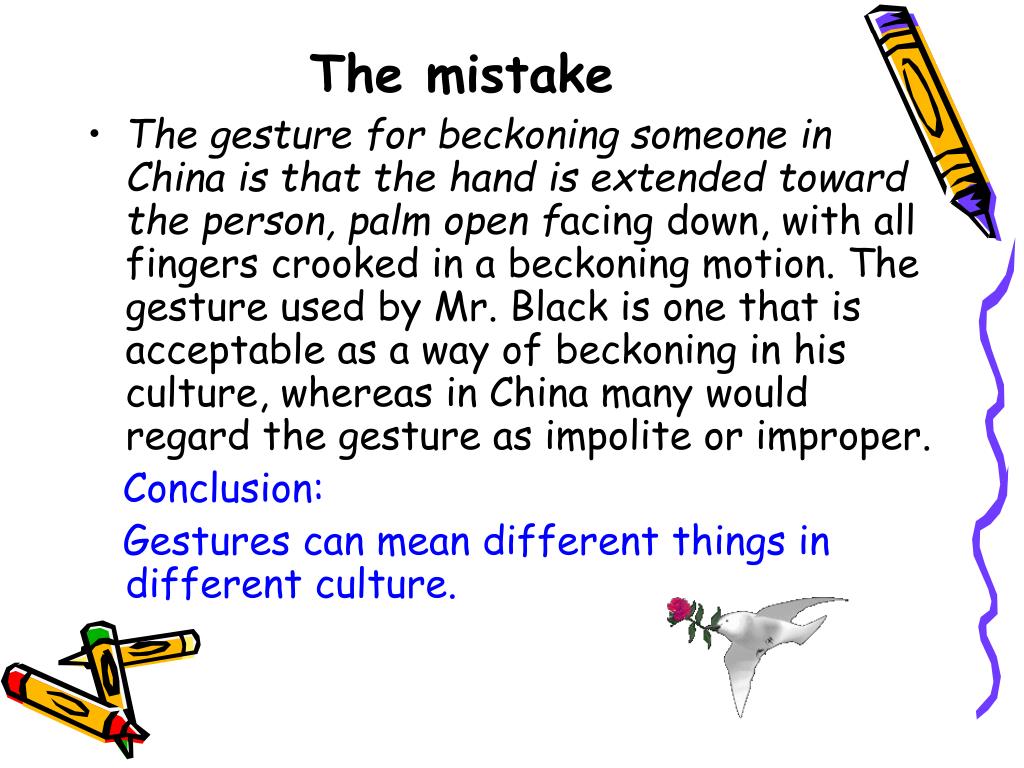 The mistake

• The gesture for beckoning someone in China is that the hand is extended toward the person, palm open facing down, with all fingers crooked in a beckoning motion. The gesture used by Mr. Black is one that is acceptable as a way of beckoning in his culture, whereas in China many would regard the gesture as impolite or improper.

Conclusion:

Gestures can mean different things in different culture.